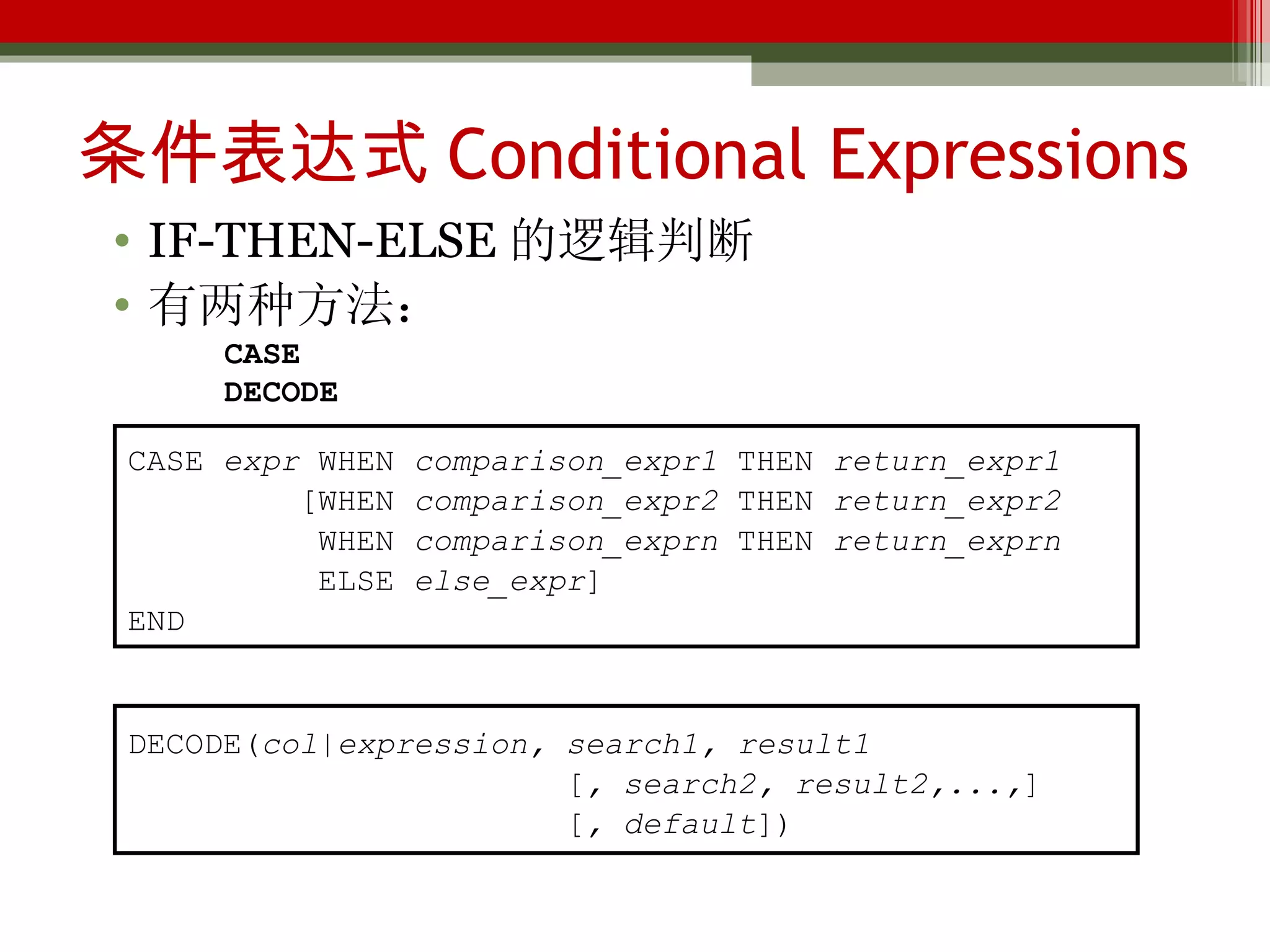 条件表达式 Conditional Expressions

• IF-THEN-ELSE 的逻辑判断
• 有两种方法:
CASE
DECODE

CASE expr WHEN comparison_expr1 THEN return_expr1
[WHEN comparison_expr2 THEN return_expr2
WHEN comparison_exprn THEN return_exprn
ELSE else_expr]
END

DECODE(col|expression, search1, result1
[, search2, result2,...,]
[, default])